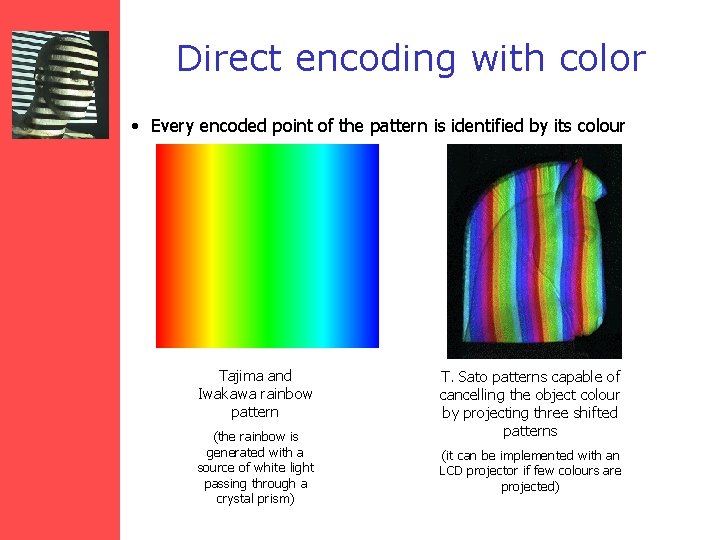 Direct encoding with color

• Every encoded point of the pattern is identified by its colour

Tajima and Iwakawa rainbow pattern

(the rainbow is generated with a source of white light passing through a crystal prism)

T. Sato patterns capable of cancelling the object colour by projecting three shifted patterns

(it can be implemented with an LCD projector if few colours are projected)